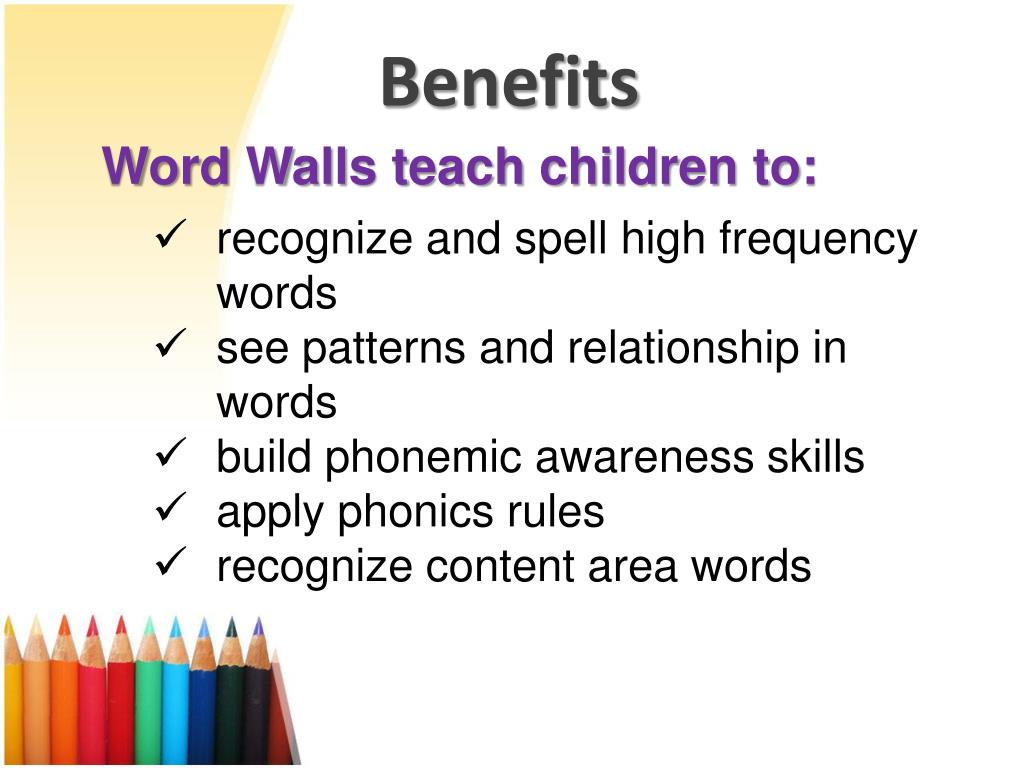 Benefits

Word Walls teach children to:

✓ recognize and spell high frequency words
✓ see patterns and relationship in words
✓ build phonemic awareness skills
✓ apply phonics rules
✓ recognize content area words